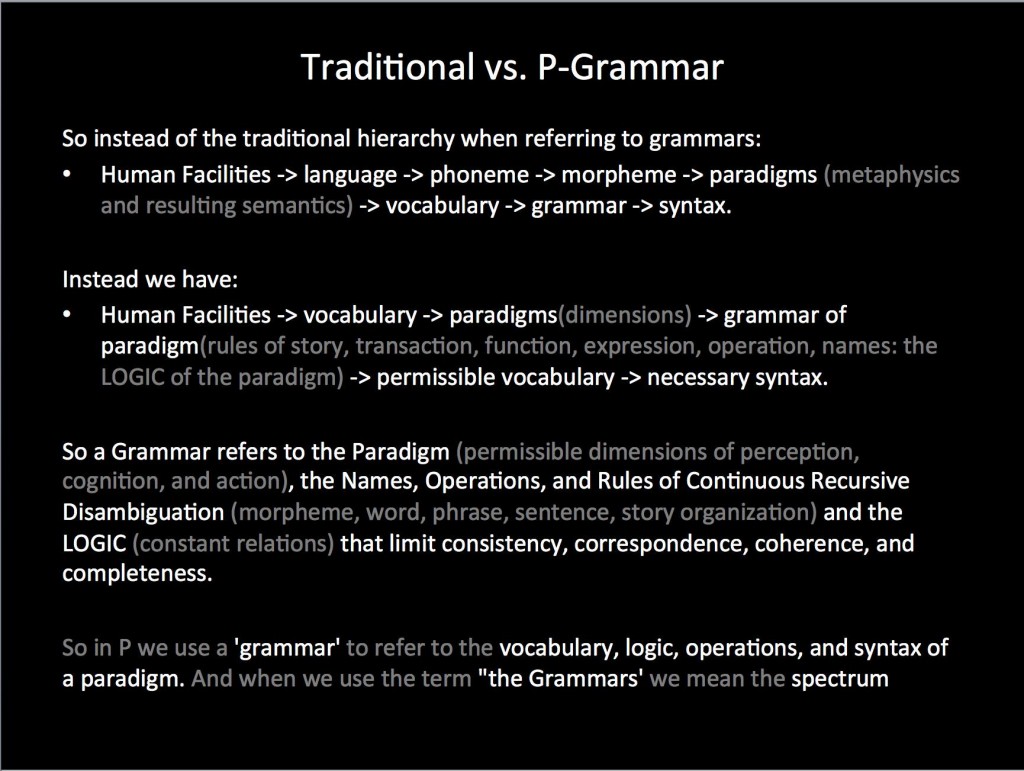 Traditional vs. P-Grammar

So instead of the traditional hierarchy when referring to grammars:

• Human Facilities -> language -> phoneme -> morpheme -> paradigms (metaphysics and resulting semantics) -> vocabulary -> grammar -> syntax.

Instead we have:

• Human Facilities -> vocabulary -> paradigms(dimensions) -> grammar of paradigm(rules of story, transaction, function, expression, operation, names: the LOGIC of the paradigm) -> permissible vocabulary -> necessary syntax.

So a Grammar refers to the Paradigm (permissible dimensions of perception, cognition, and action), the Names, Operations, and Rules of Continuous Recursive Disambiguation (morpheme, word, phrase, sentence, story organization) and the LOGIC (constant relations) that limit consistency, correspondence, coherence, and completeness.

So in P we use a 'grammar' to refer to the vocabulary, logic, operations, and syntax of a paradigm. And when we use the term "the Grammars' we mean the spectrum